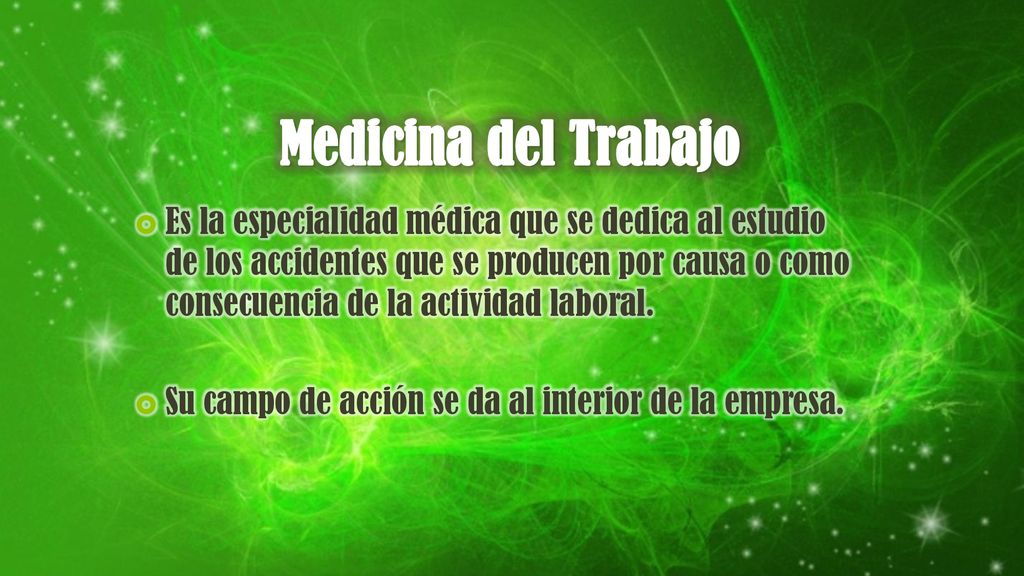 Medicina del Trabajo

Es la especialidad médica que se dedica al estudio de los accidentes que se producen por causa o como consecuencia de la actividad laboral.

Su campo de acción se da al interior de la empresa.